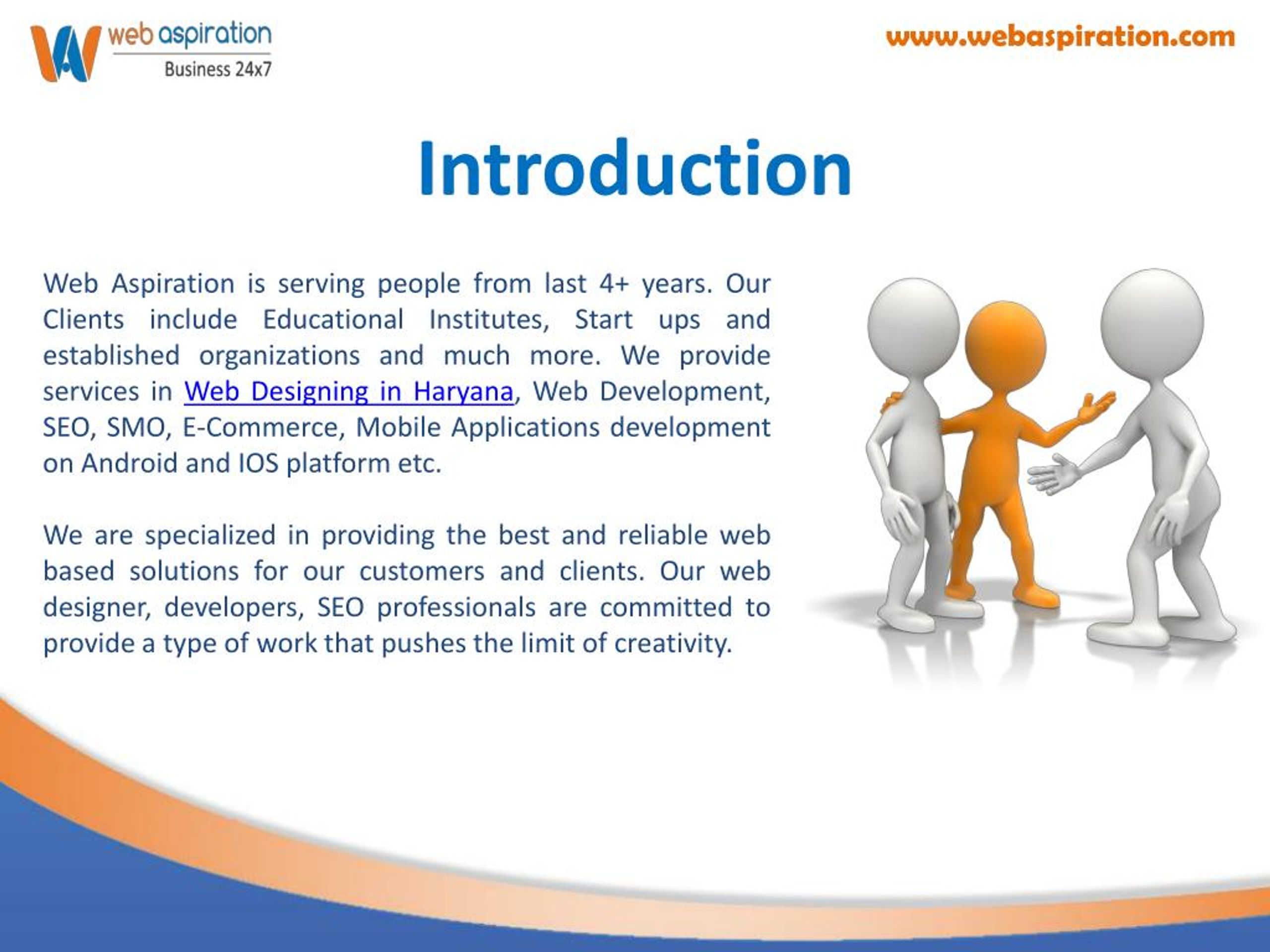 web aspiration
Business 24x7

www.webaspiration.com

Introduction

Web Aspiration is serving people from last 4+ years. Our Clients include Educational Institutes, Start ups and established organizations and much more. We provide services in Web Designing in Haryana, Web Development, SEO, SMO, E-Commerce, Mobile Applications development on Android and IOS platform etc.

We are specialized in providing the best and reliable web based solutions for our customers and clients. Our web designer, developers, SEO professionals are committed to provide a type of work that pushes the limit of creativity.